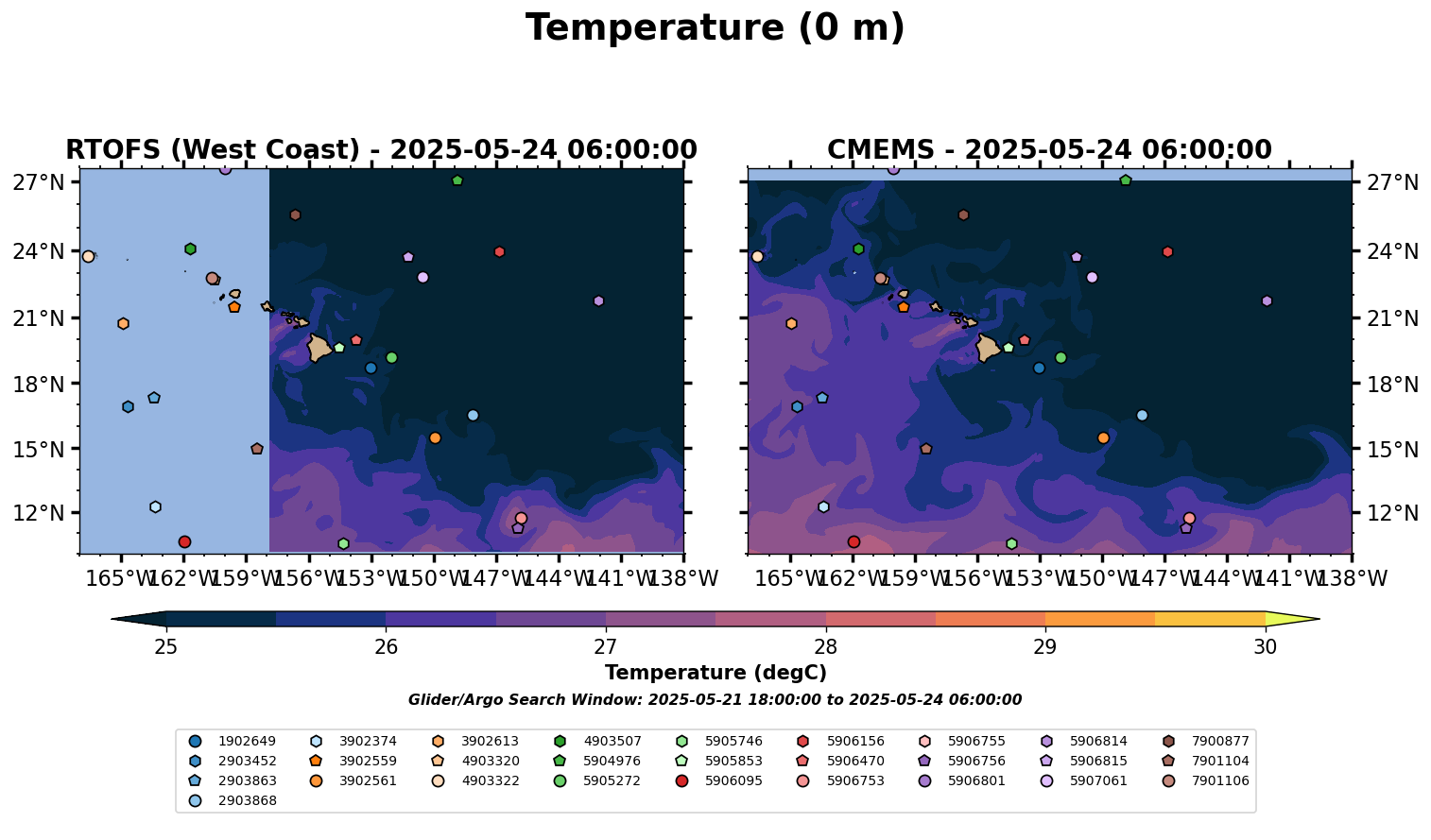 Temperature (0 m)

RTOFS (West Coast) - 2025-05-24 06:00:00

27°N
24°N
21°N
18°N
15°N
12°N

165°W 162°W 159°W 156°W 153°W 150°W 147°W 144°W 141°W 138°W

CMEMS - 2025-05-24 06:00:00

27°N
24°N
21°N
18°N
15°N
12°N

165°W 162°W 159°W 156°W 153°W 150°W 147°W 144°W 141°W 138°W

25 26 27 28 29 30

Temperature (degC)

Glider/Argo Search Window: 2025-05-21 18:00:00 to 2025-05-24 06:00:00

1902649
2903452
2903863
2903868
3902374
3902559
3902561
3902613
4903320
4903322
4903507
5904976
5905272
5905746
5905853
5906095
5906156
5906470
5906753
5906755
5906756
5906801
5906814
5906815
5907061
7900877
7901104
7901106